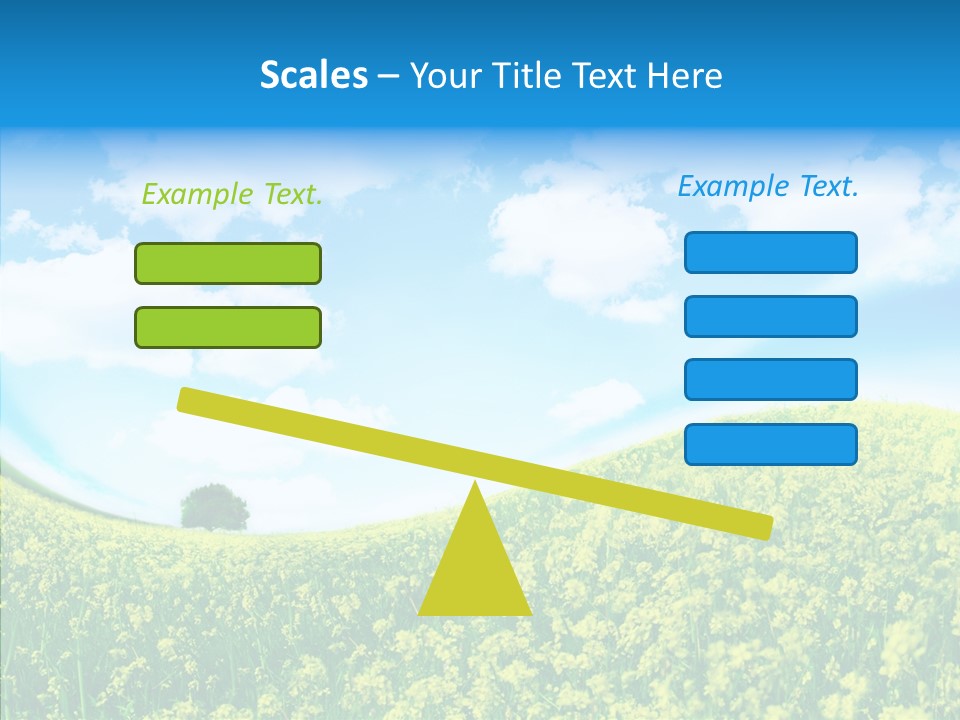 Scales – Your Title Text Here

Example Text.

Example Text.